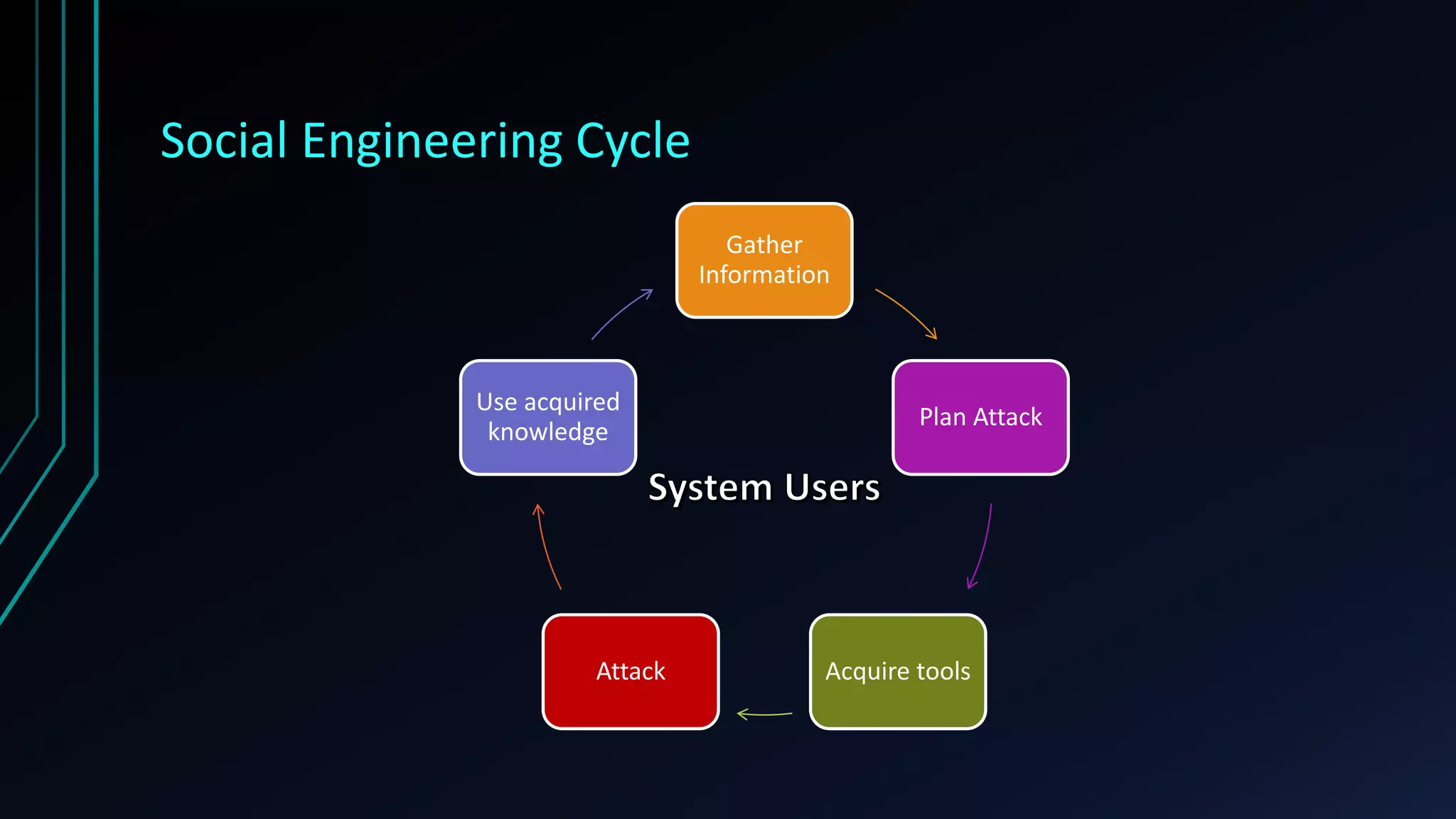 Social Engineering Cycle

Gather Information

Plan Attack

Acquire tools

Attack

Use acquired knowledge

System Users